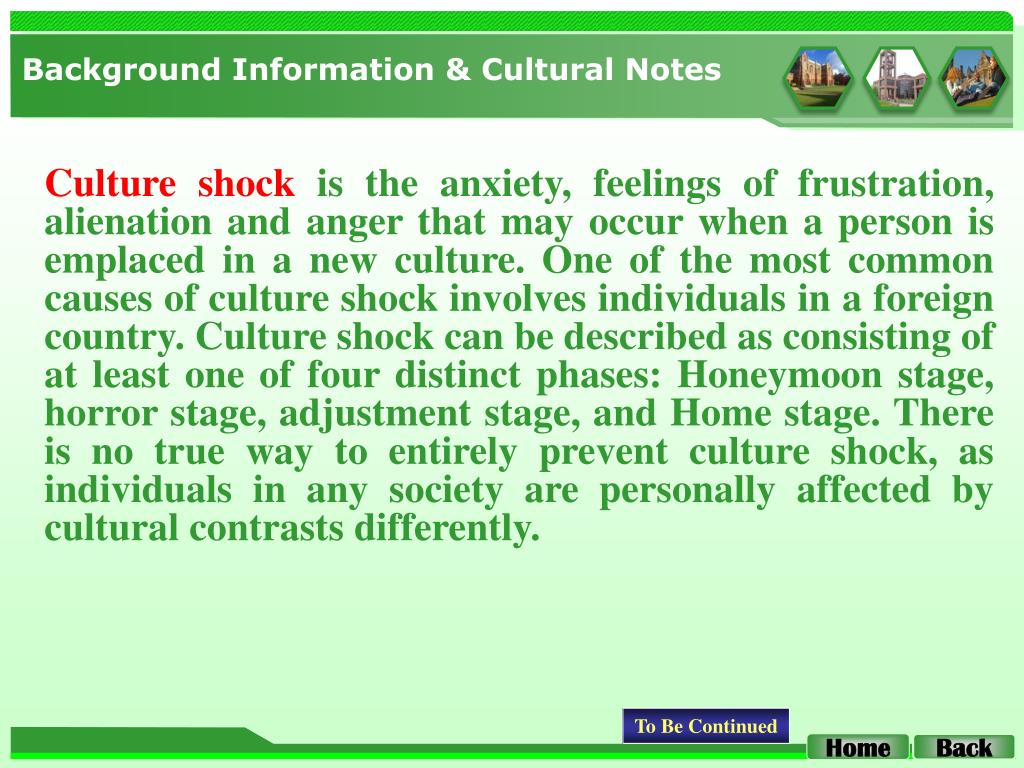 Background Information & Cultural Notes

Culture shock is the anxiety, feelings of frustration, alienation and anger that may occur when a person is emplaced in a new culture. One of the most common causes of culture shock involves individuals in a foreign country. Culture shock can be described as consisting of at least one of four distinct phases: Honeymoon stage, horror stage, adjustment stage, and Home stage. There is no true way to entirely prevent culture shock, as individuals in any society are personally affected by cultural contrasts differently.

To Be Continued

Home

Back